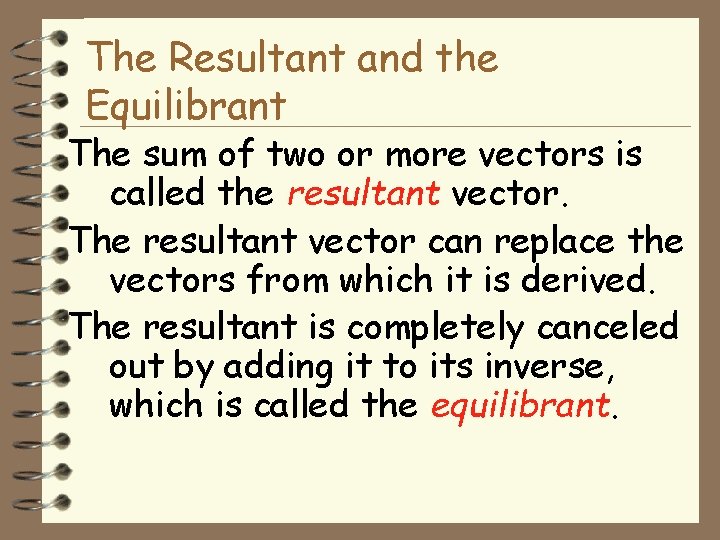 The Resultant and the Equilibrant

The sum of two or more vectors is called the resultant vector.

The resultant vector can replace the vectors from which it is derived.

The resultant is completely canceled out by adding it to its inverse, which is called the equilibrant.